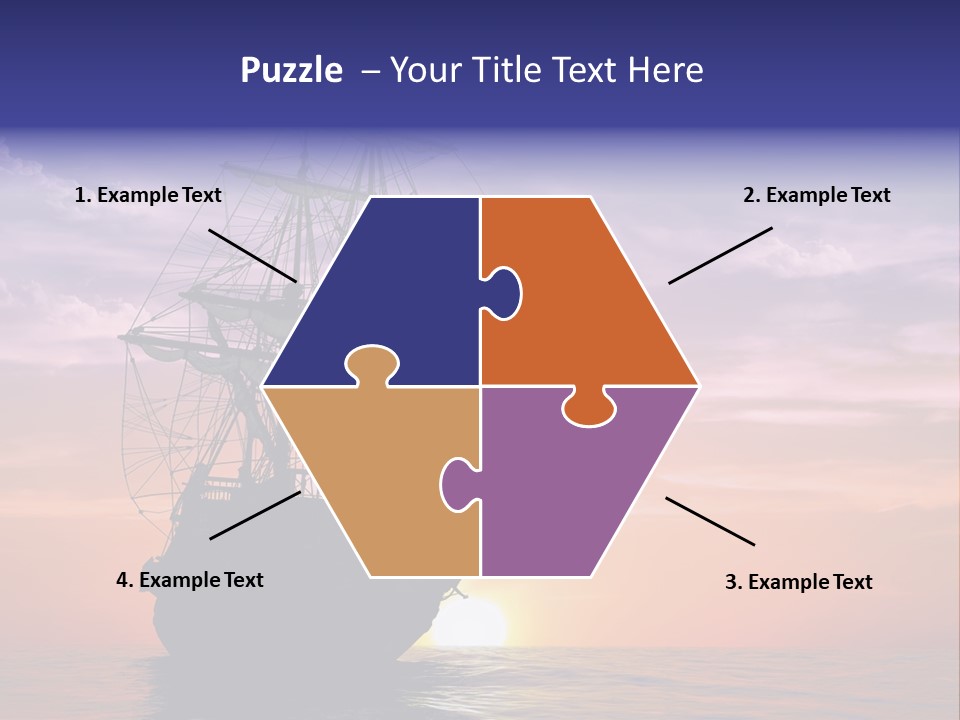 Puzzle – Your Title Text Here

1. Example Text

2. Example Text

4. Example Text

3. Example Text